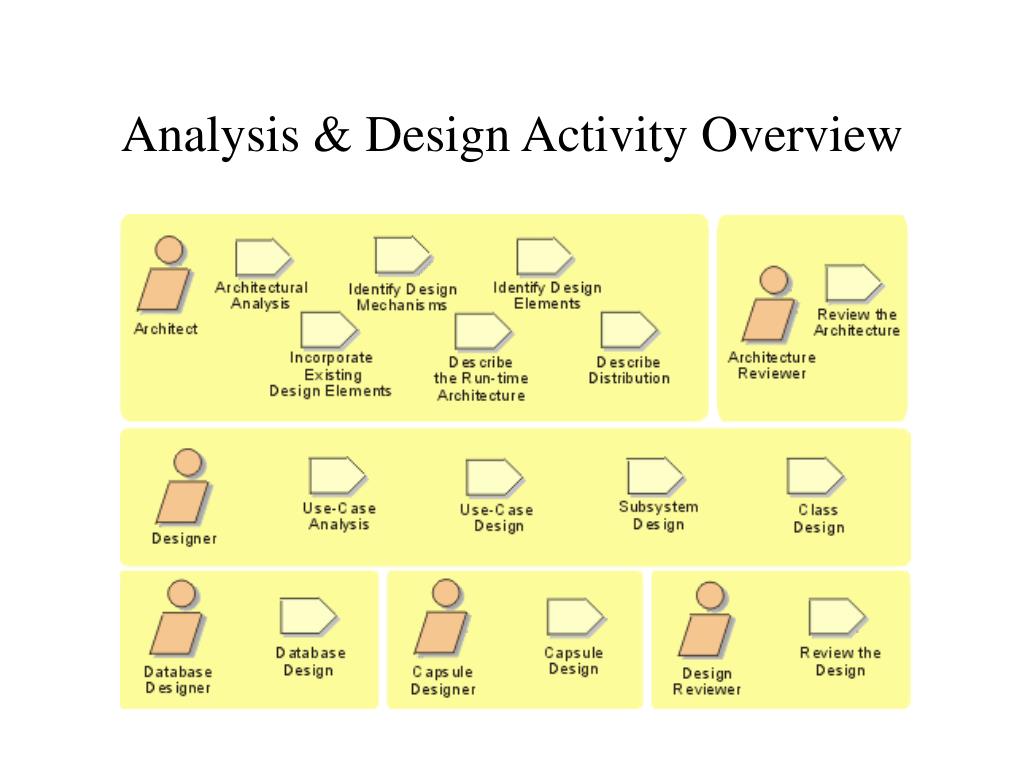 Analysis & Design Activity Overview

Architect

Architectural Analysis

Identify Design Mechanisms

Identify Design Elements

Incorporate Existing Design Elements

Describe the Run-time Architecture

Describe Distribution

Architecture Reviewer

Review the Architecture

Designer

Use-Case Analysis

Use-Case Design

Subsystem Design

Class Design

Database Designer

Database Design

Capsule Designer

Capsule Design

Design Reviewer

Review the Design